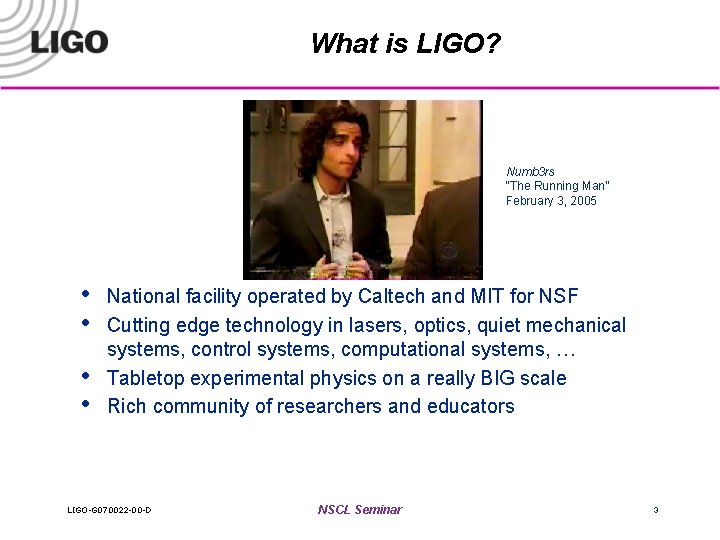 LIGO

What is LIGO?

Numb3rs
"The Running Man"
February 3, 2005

• National facility operated by Caltech and MIT for NSF
• Cutting edge technology in lasers, optics, quiet mechanical systems, control systems, computational systems, …
• Tabletop experimental physics on a really BIG scale
• Rich community of researchers and educators

LIGO-G070022-00-D
NSCL Seminar
3